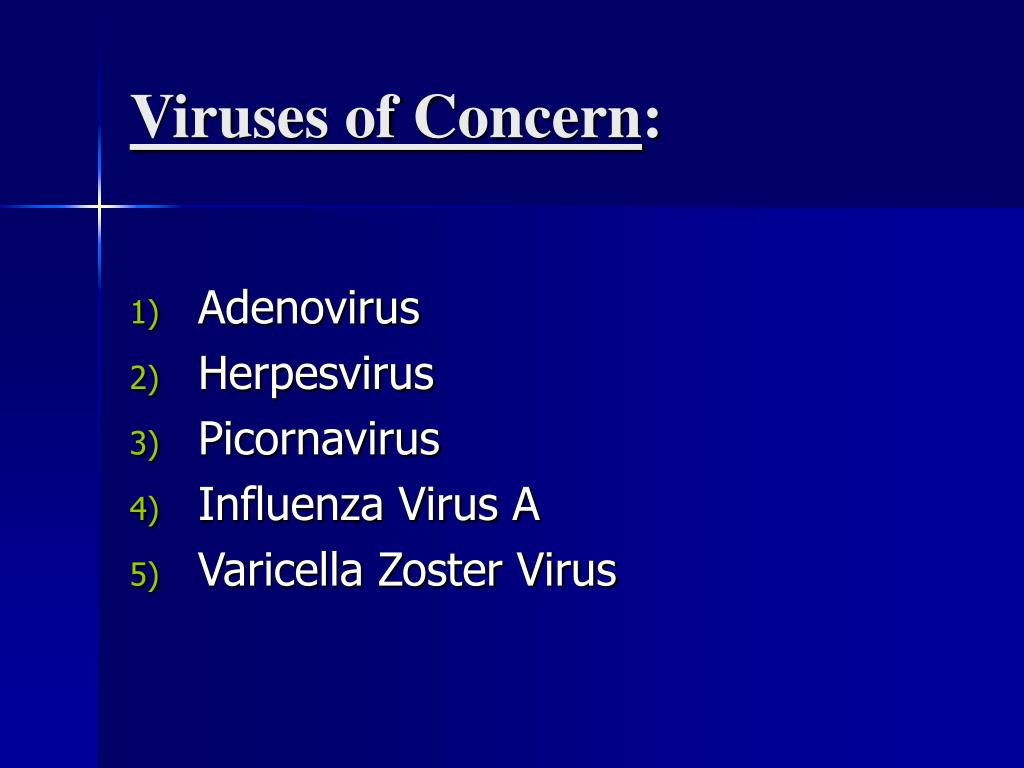 Viruses of Concern:

1) Adenovirus
2) Herpesvirus
3) Picornavirus
4) Influenza Virus A
5) Varicella Zoster Virus